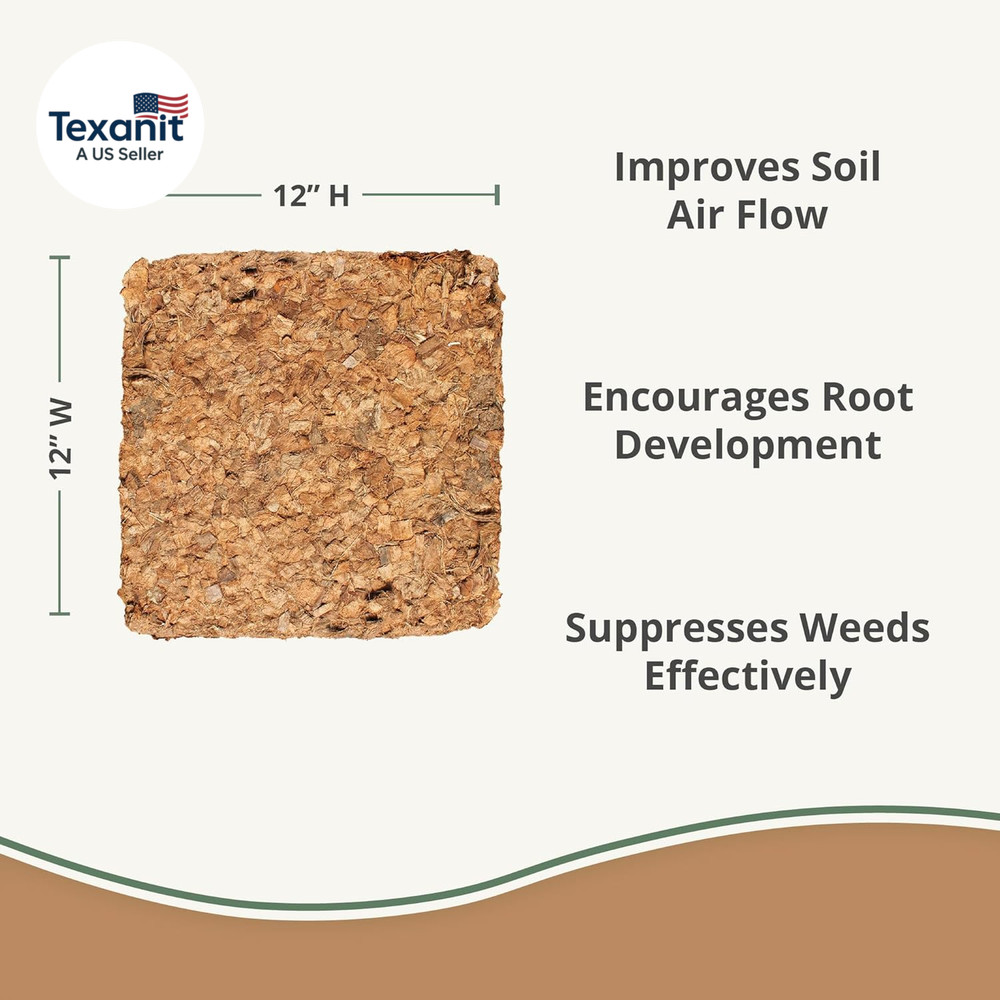 Texanit
A US Seller

12” H

12” W

Improves Soil Air Flow

Encourages Root Development

Suppresses Weeds Effectively